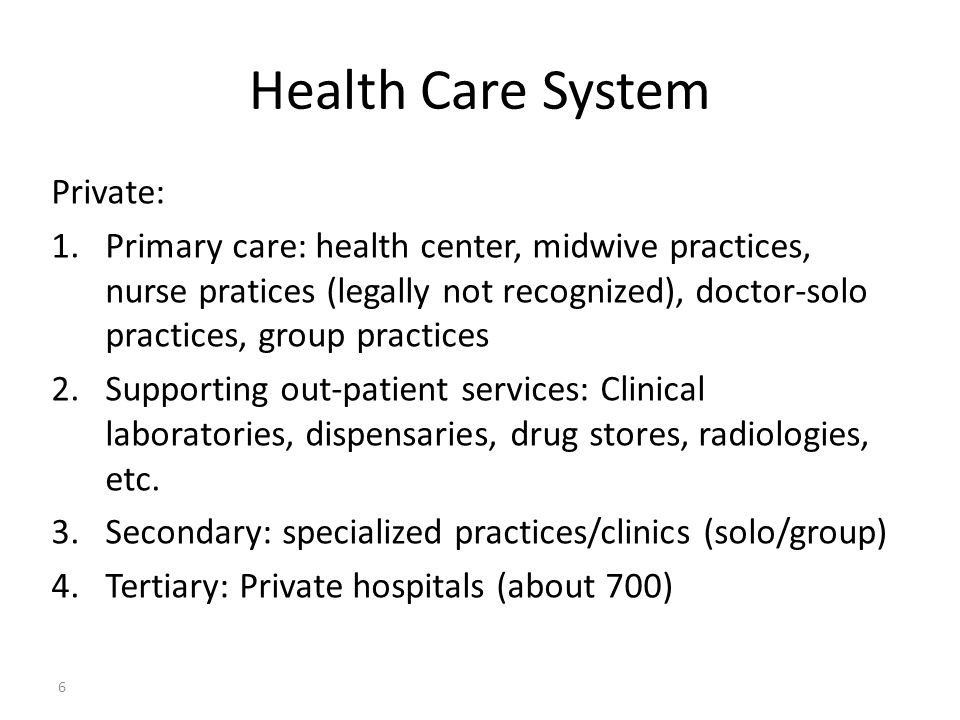 Health Care System

Private:

1. Primary care: health center, midwive practices, nurse pratices (legally not recognized), doctor-solo practices, group practices
2. Supporting out-patient services: Clinical laboratories, dispensaries, drug stores, radiologies, etc.
3. Secondary: specialized practices/clinics (solo/group)
4. Tertiary: Private hospitals (about 700)

6